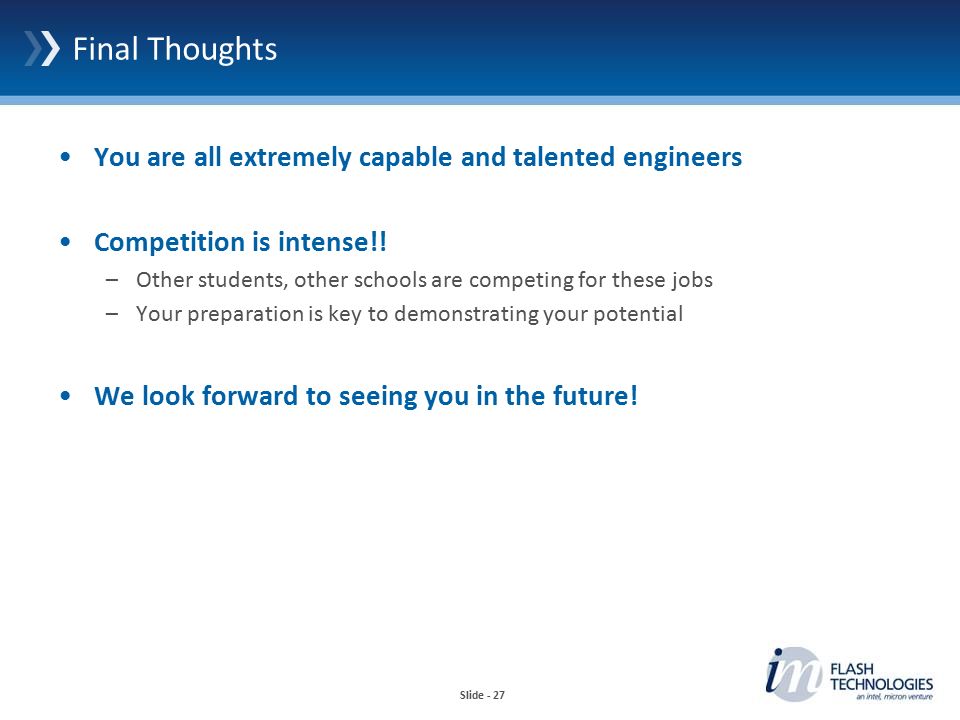 Final Thoughts

• You are all extremely capable and talented engineers

• Competition is intense!!
– Other students, other schools are competing for these jobs
– Your preparation is key to demonstrating your potential

• We look forward to seeing you in the future!

Slide - 27

im FLASH TECHNOLOGIES
an intel, micron venture